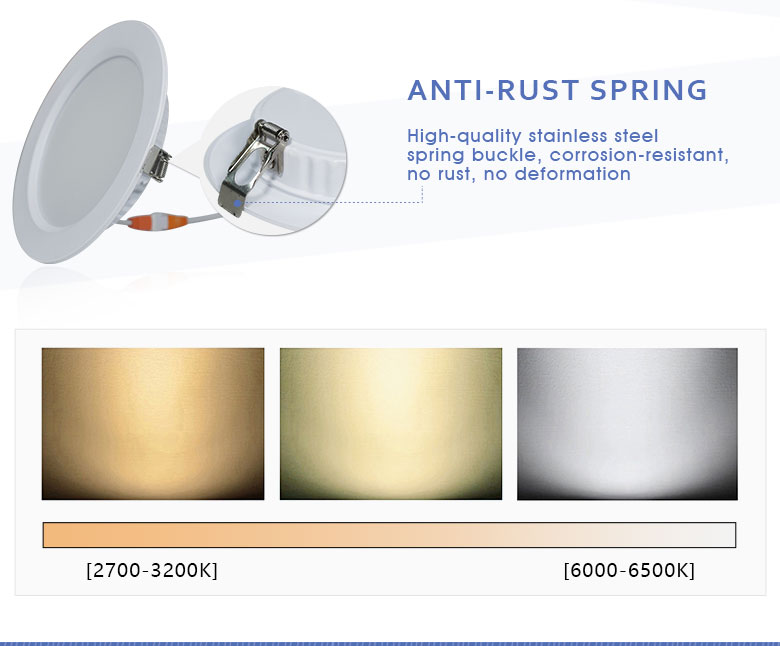 ANTI-RUST SPRING

High-quality stainless steel spring buckle, corrosion-resistant, no rust, no deformation

[2700-3200K]

[6000-6500K]